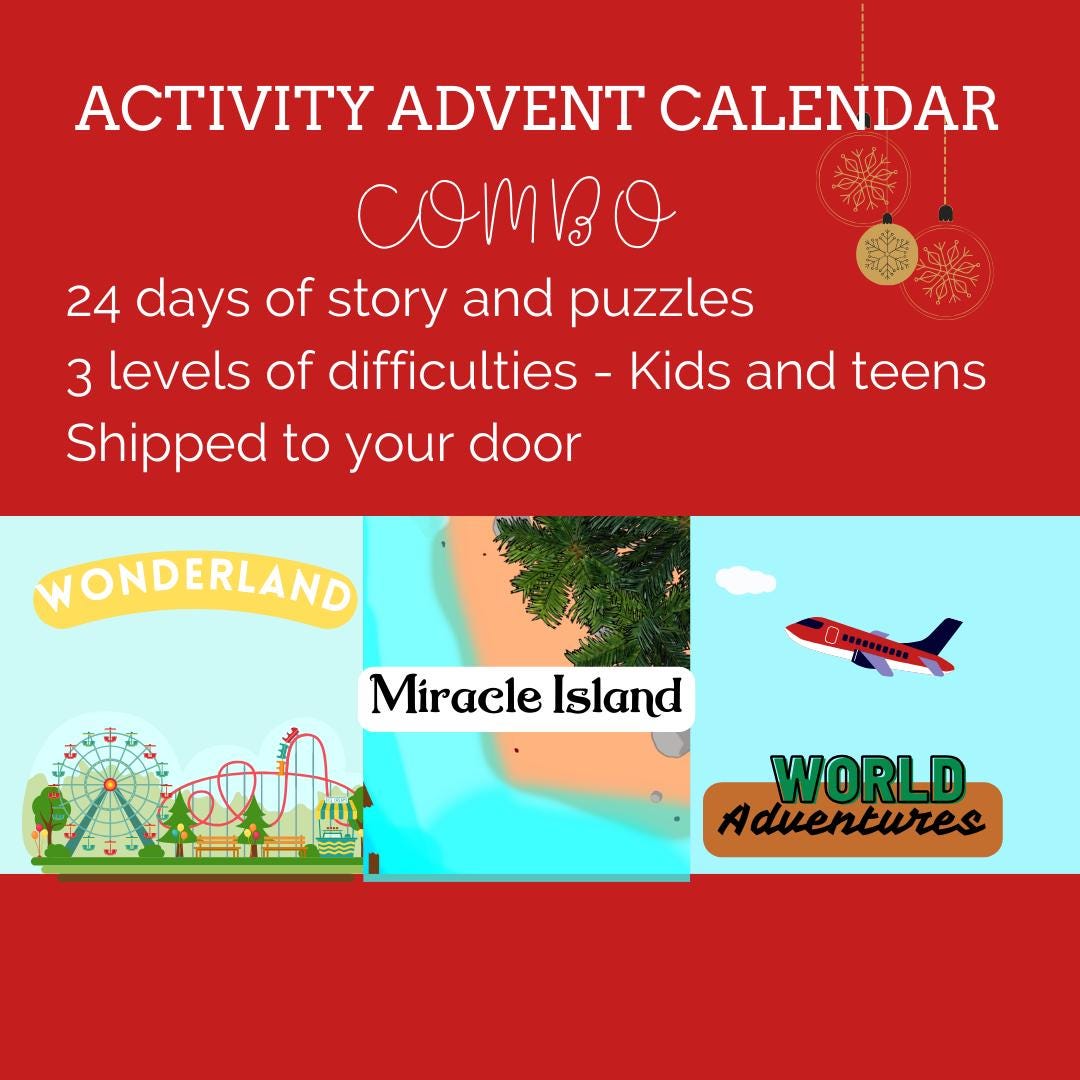 ACTIVITY ADVENT CALENDAR
COMBO
24 days of story and puzzles
3 levels of difficulties - Kids and teens
Shipped to your door

WONDERLAND

Miracle Island

WORLD
Adventures